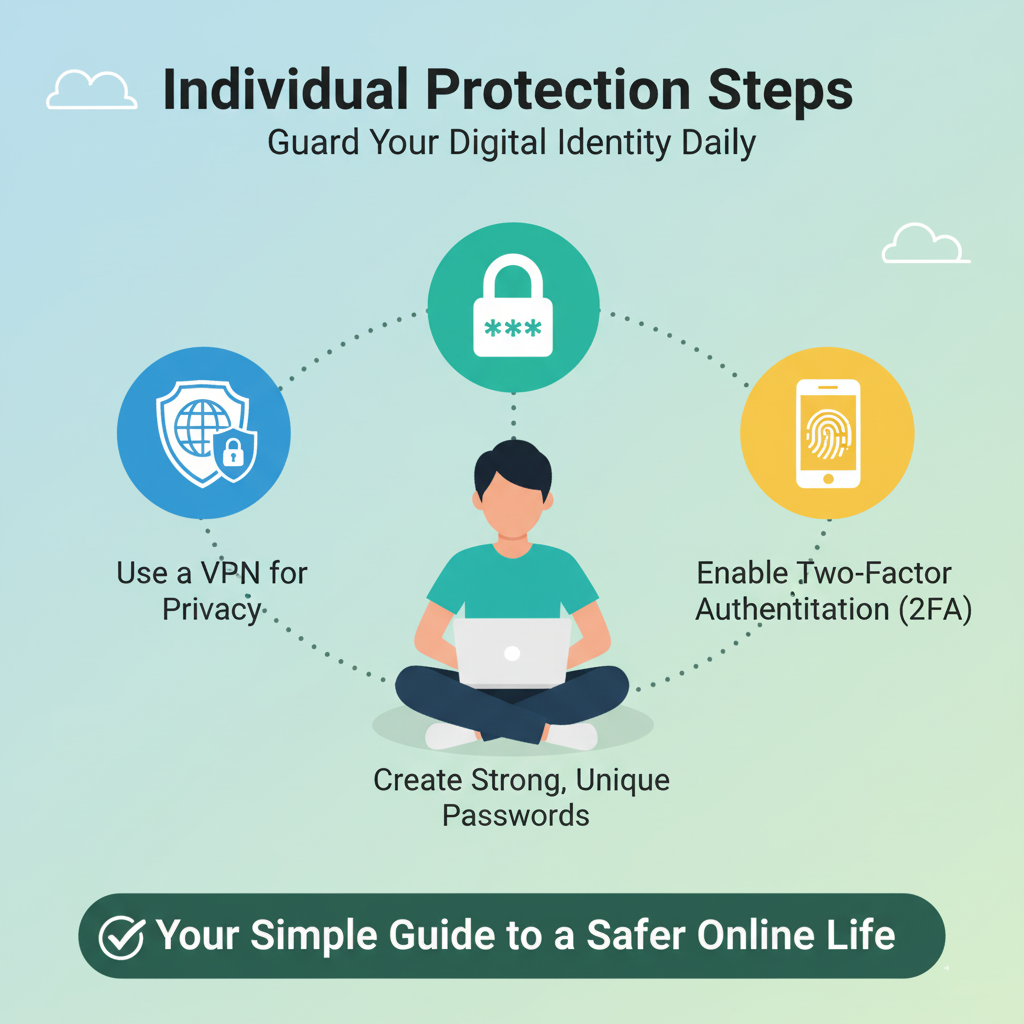 Individual Protection Steps
Guard Your Digital Identity Daily

***

Use a VPN for Privacy

Enable Two-Factor Authentitation (2FA)

Create Strong, Unique Passwords

Your Simple Guide to a Safer Online Life